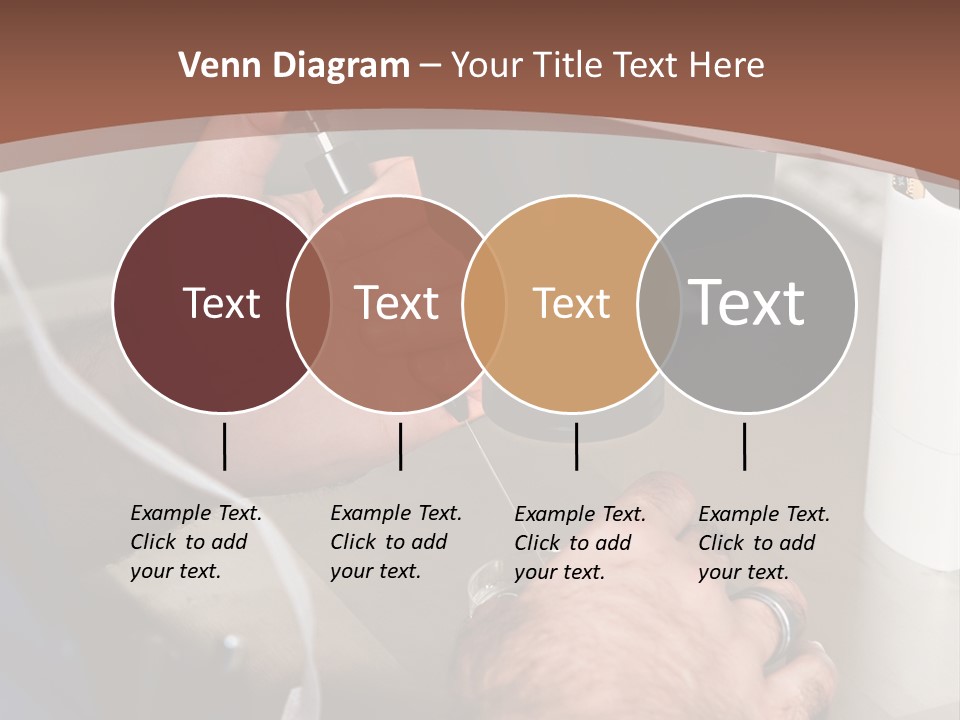 Venn Diagram – Your Title Text Here

Text

Text

Text

Text

Example Text. Click to add your text.

Example Text. Click to add your text.

Example Text. Click to add your text.

Example Text. Click to add your text.